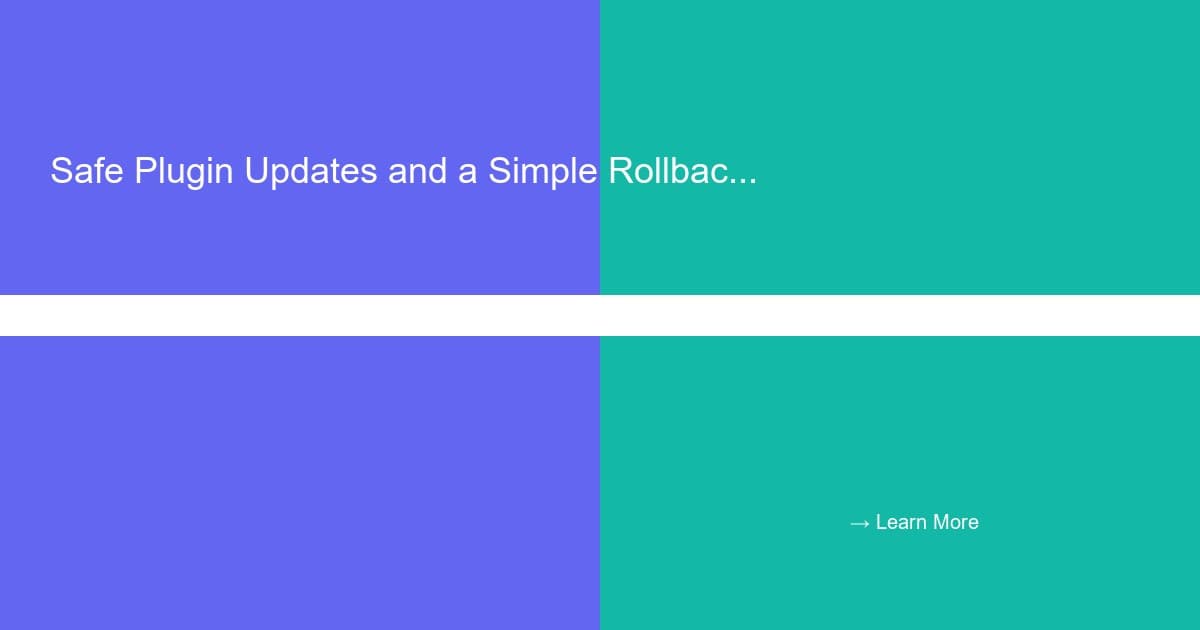 Safe Plugin Updates and a Simple Rollbac...

→ Learn More